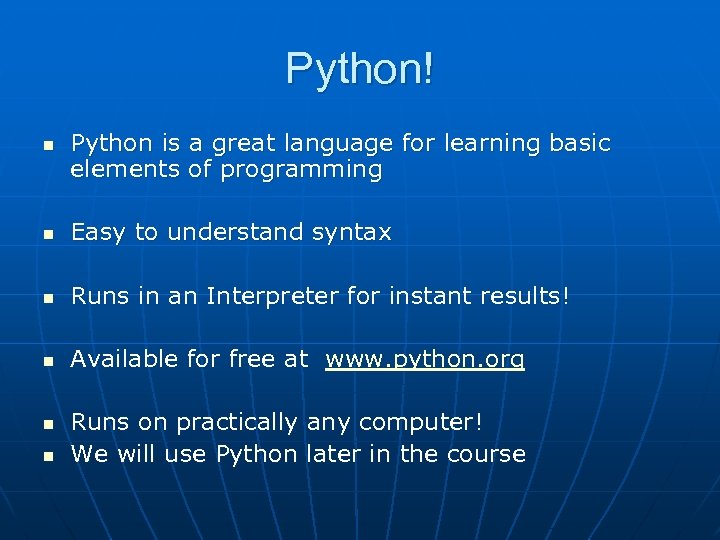 Python!

- Python is a great language for learning basic elements of programming

- Easy to understand syntax

- Runs in an Interpreter for instant results!

- Available for free at www.python.org

- Runs on practically any computer!
- We will use Python later in the course